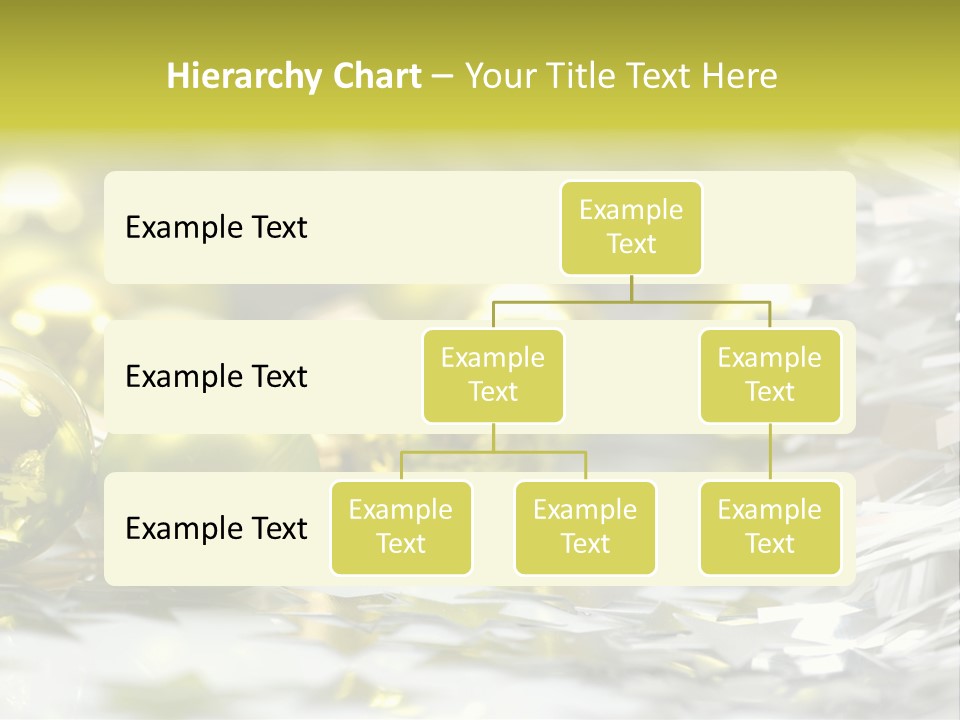 Hierarchy Chart – Your Title Text Here

Example Text

Example Text

Example Text

Example Text

Example Text

Example Text

Example Text

Example Text

Example Text